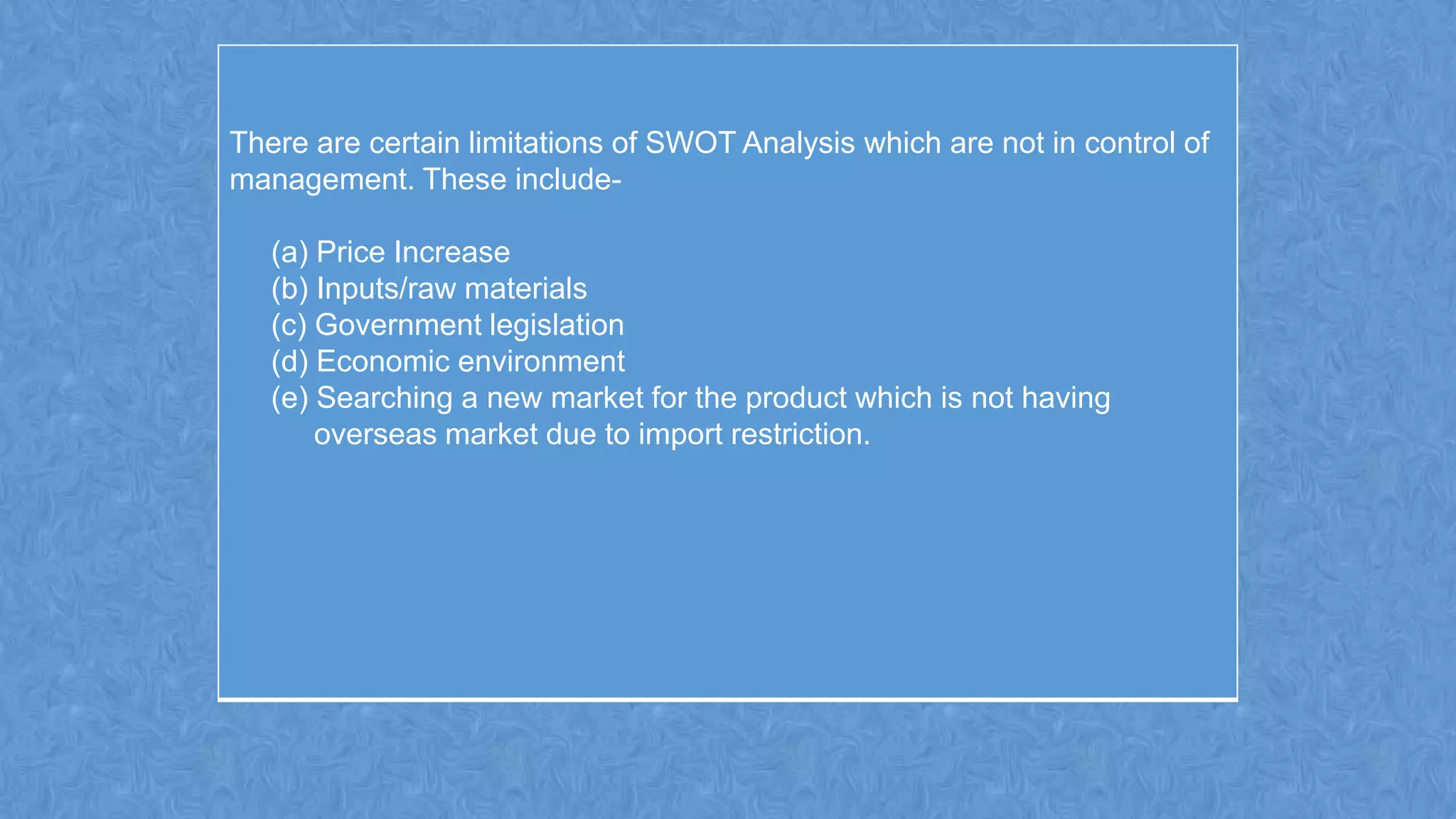 There are certain limitations of SWOT Analysis which are not in control of management. These include-

(a) Price Increase
(b) Inputs/raw materials
(c) Government legislation
(d) Economic environment
(e) Searching a new market for the product which is not having overseas market due to import restriction.